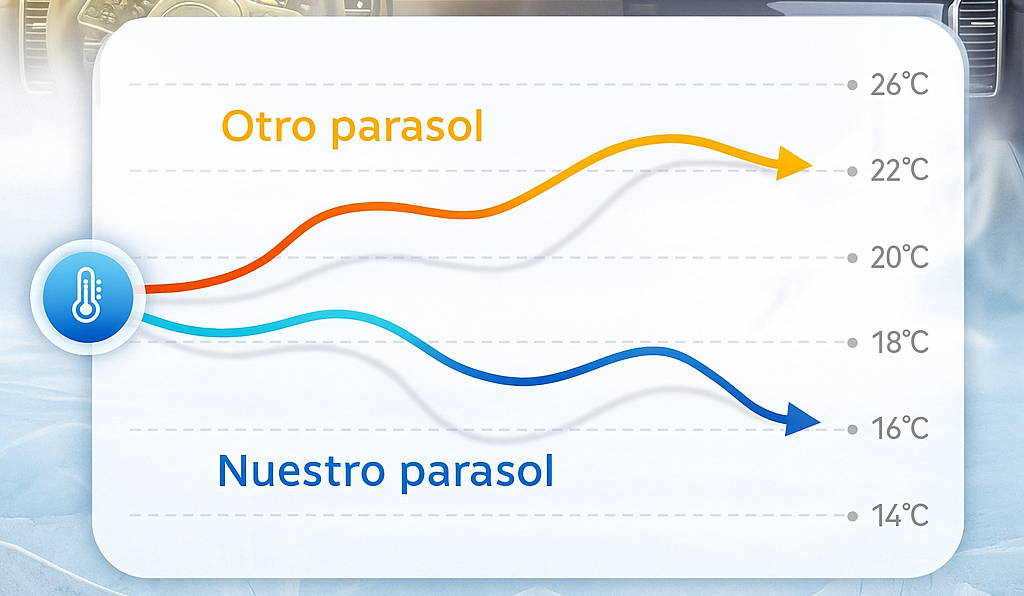 Otro parasol

Nuestro parasol

26℃
22℃
20℃
18℃
16℃
14℃